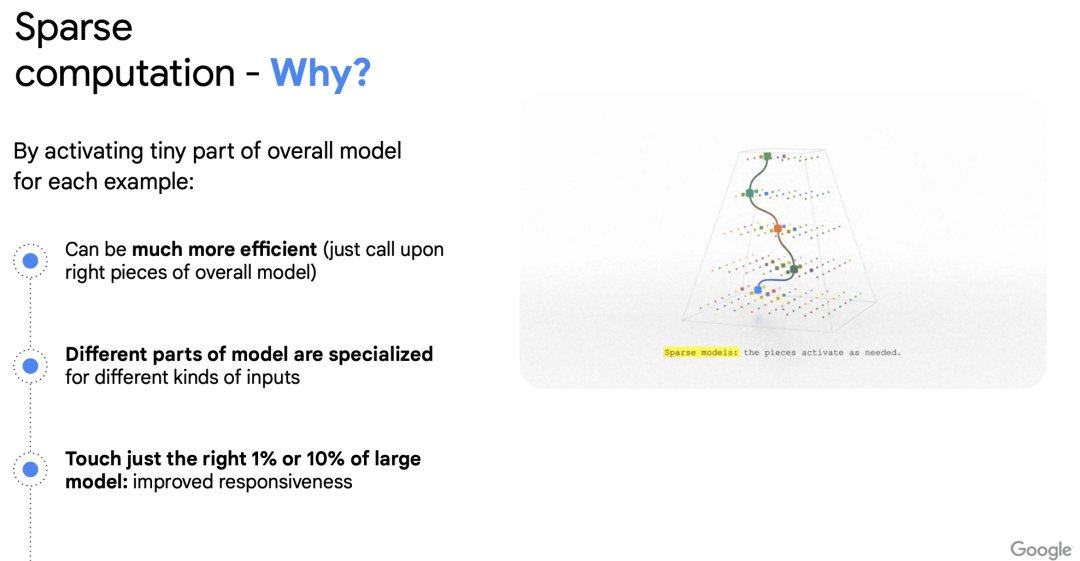 Sparse computation - Why?

By activating tiny part of overall model for each example:

Can be much more efficient (just call upon right pieces of overall model)

Different parts of model are specialized for different kinds of inputs

Touch just the right 1% or 10% of large model: improved responsiveness

Sparse models: the pieces activate as needed.

Google